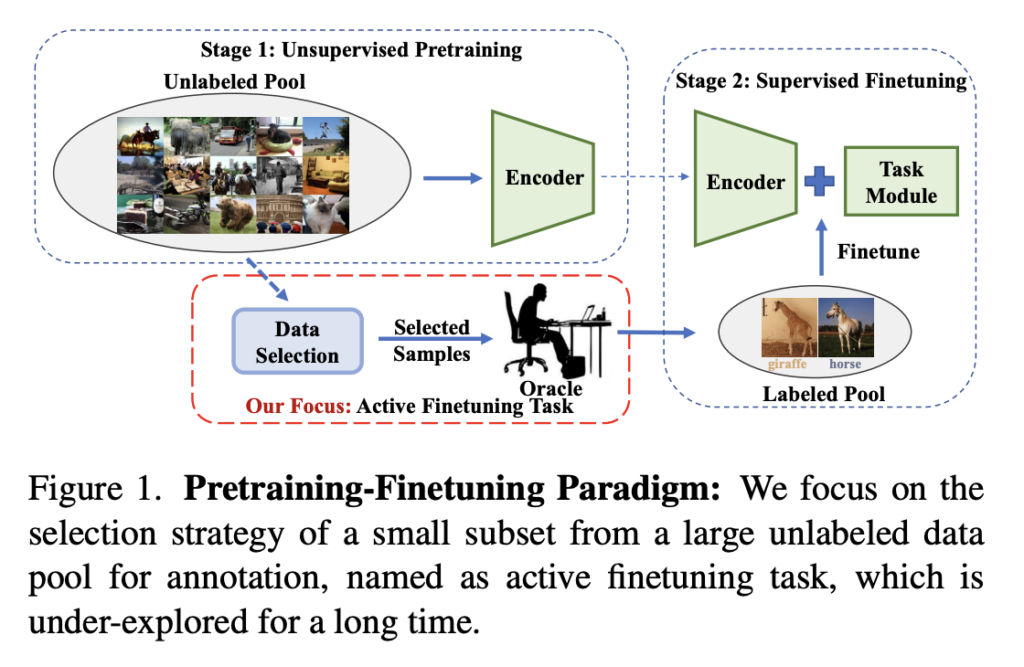 Stage 1: Unsupervised Pretraining

Unlabeled Pool

Encoder

Stage 2: Supervised Finetuning

Encoder

Task Module

Finetune

Data Selection

Selected Samples

Oracle

Our Focus: Active Finetuning Task

giraffe

horse

Labeled Pool

Figure 1. **Pretraining-Finetuning Paradigm:** We focus on the selection strategy of a small subset from a large unlabeled data pool for annotation, named as active finetuning task, which is under-explored for a long time.